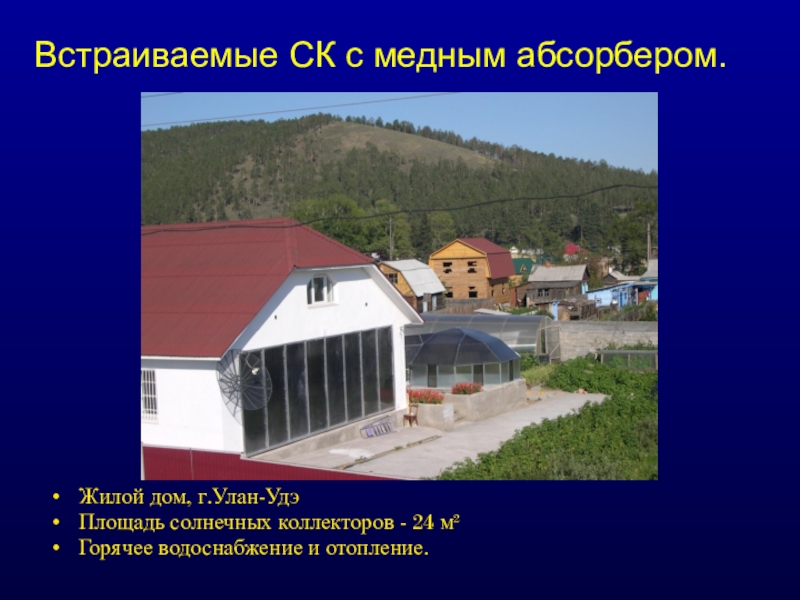 Встраиваемые СК с медным абсорбером.

• Жилой дом, г.Улан-Удэ
• Площадь солнечных коллекторов - 24 м²
• Горячее водоснабжение и отопление.